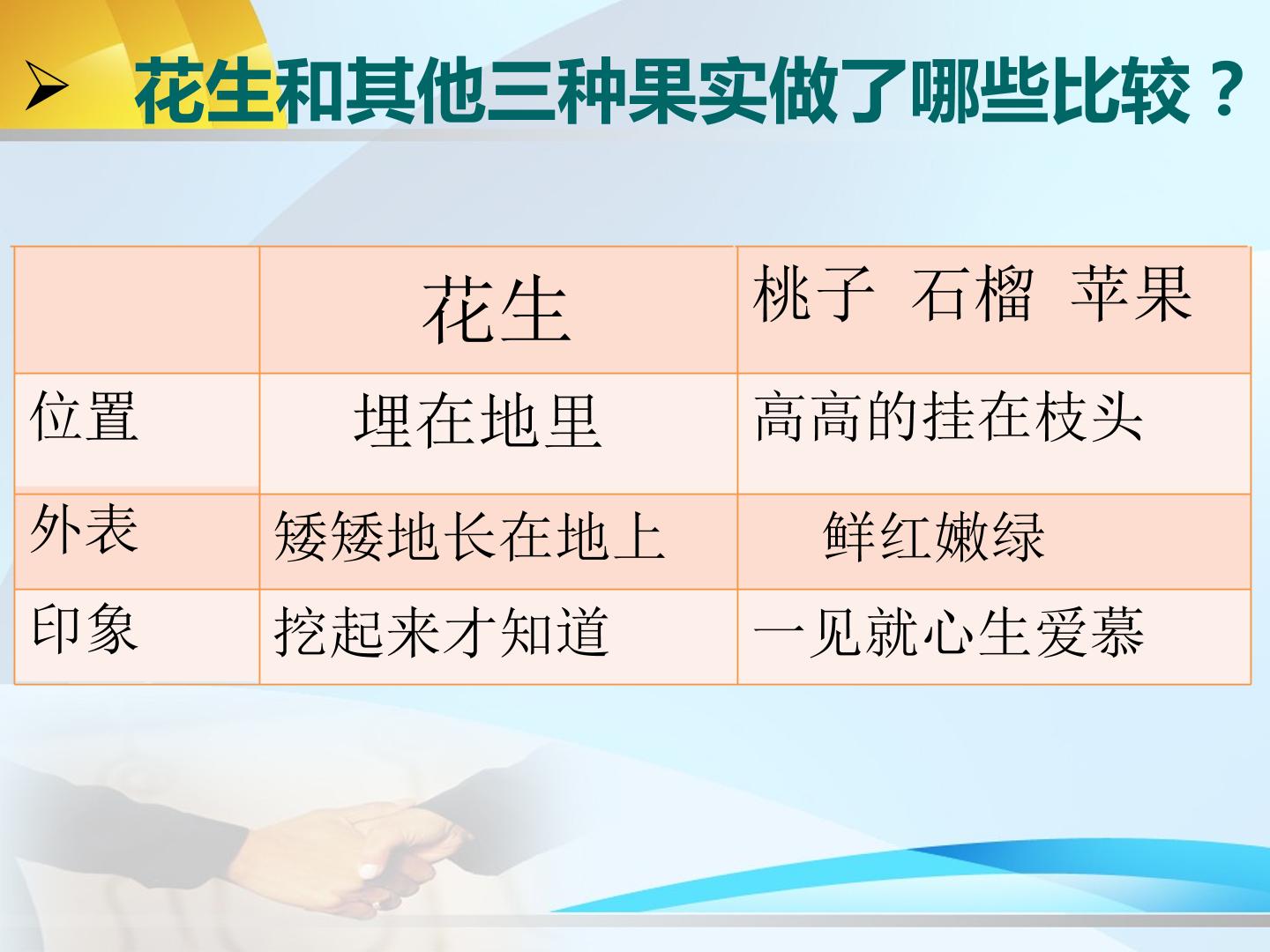 ➢ 花生和其他三种果实做了哪些比较？

|  | 花生 | 桃子 石榴 苹果 |
|---|---|---|
| 位置 | 埋在地里 | 高高的挂在枝头 |
| 外表 | 矮矮地长在地上 | 鲜红嫩绿 |
| 印象 | 挖起来才知道 | 一见就心生爱慕 |